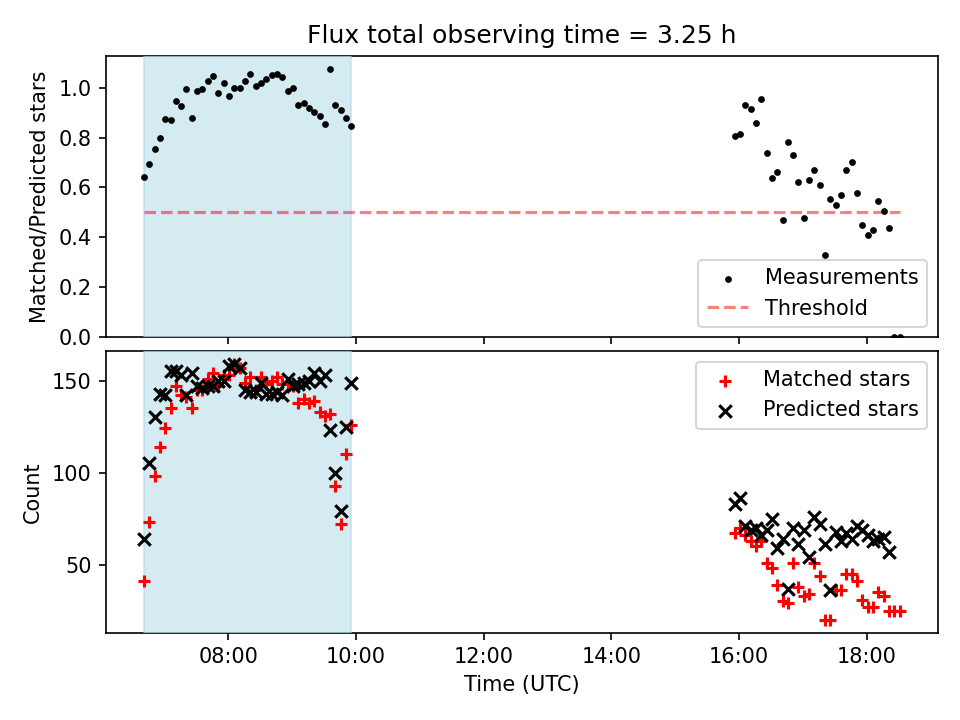 Flux total observing time = 3.25 h

Matched/Predicted stars

1.0
0.8
0.6
0.4
0.2
0.0

Measurements
Threshold

Count

150
100
50

Matched stars
Predicted stars

08:00
10:00
12:00
14:00
16:00
18:00

Time (UTC)